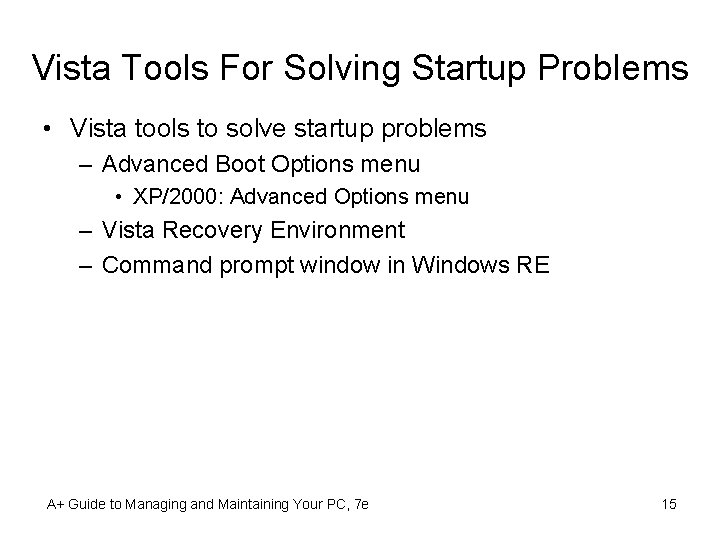 Vista Tools For Solving Startup Problems

• Vista tools to solve startup problems
– Advanced Boot Options menu
• XP/2000: Advanced Options menu
– Vista Recovery Environment
– Command prompt window in Windows RE

A+ Guide to Managing and Maintaining Your PC, 7e

15